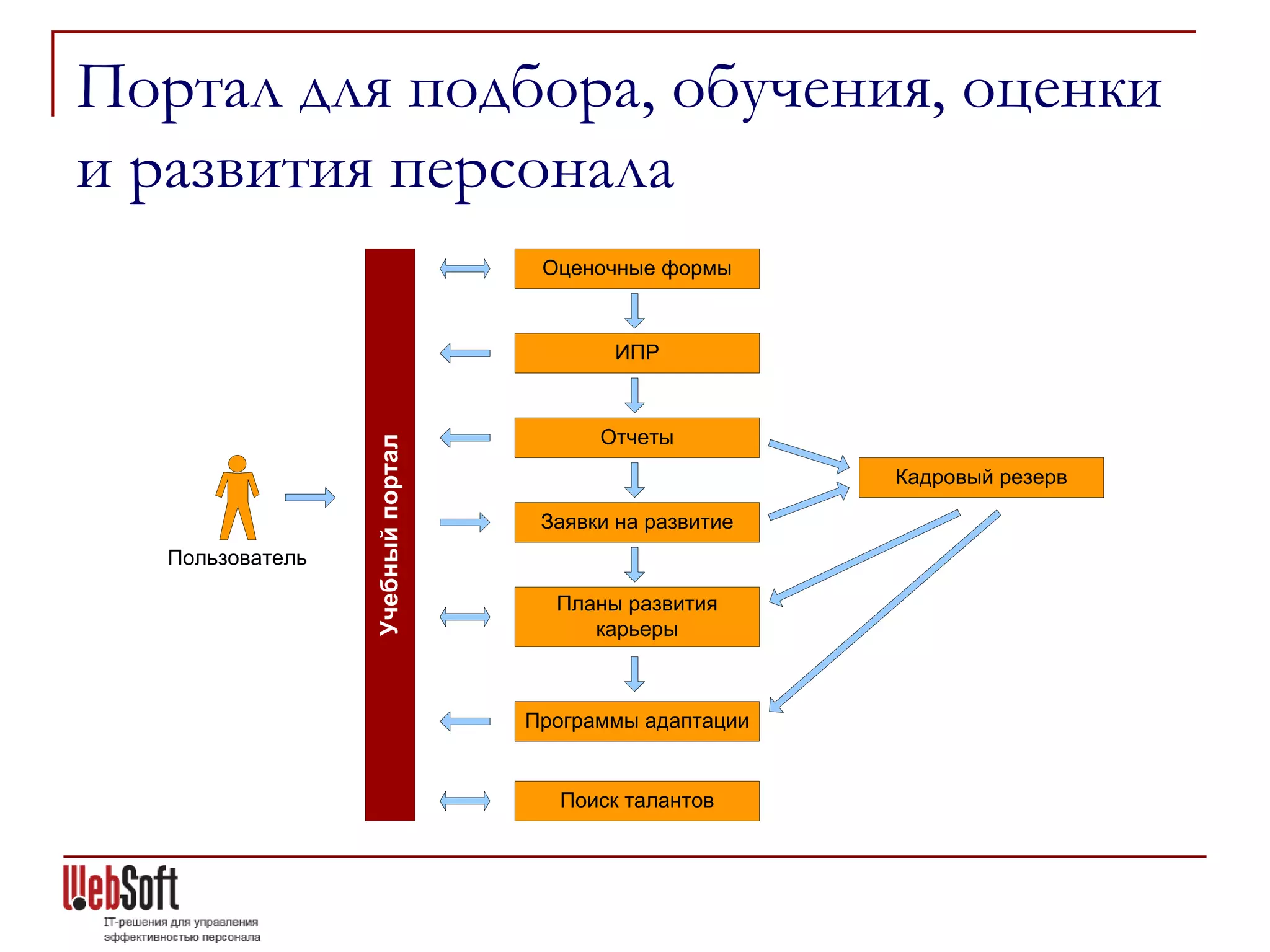 Портал для подбора, обучения, оценки и развития персонала

Пользователь

Учебный портал

Оценочные формы

ИПР

Отчеты

Заявки на развитие

Планы развития карьеры

Программы адаптации

Поиск талантов

Кадровый резерв

WebSoft
IT-решения для управления эффективностью персонала